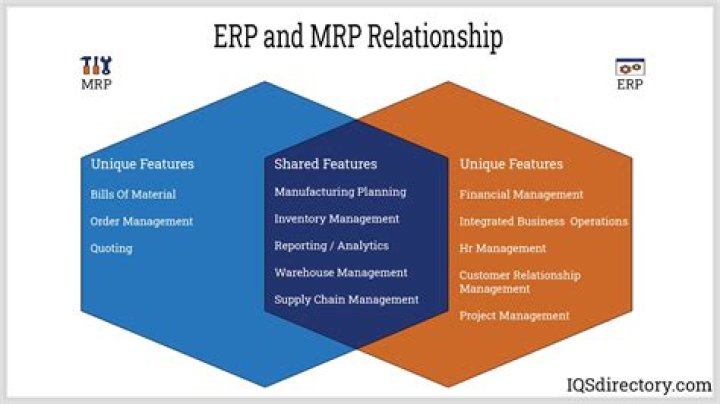 ERP and MRP Relationship

MRP

ERP

Unique Features

Bills Of Material

Order Management

Quoting

Shared Features

Manufacturing Planning

Inventory Management

Reporting / Analytics

Warehouse Management

Supply Chain Management

Unique Features

Financial Management

Integrated Business Operations

Hr Management

Customer Relationship Management

Project Management

IQSdirectory.com